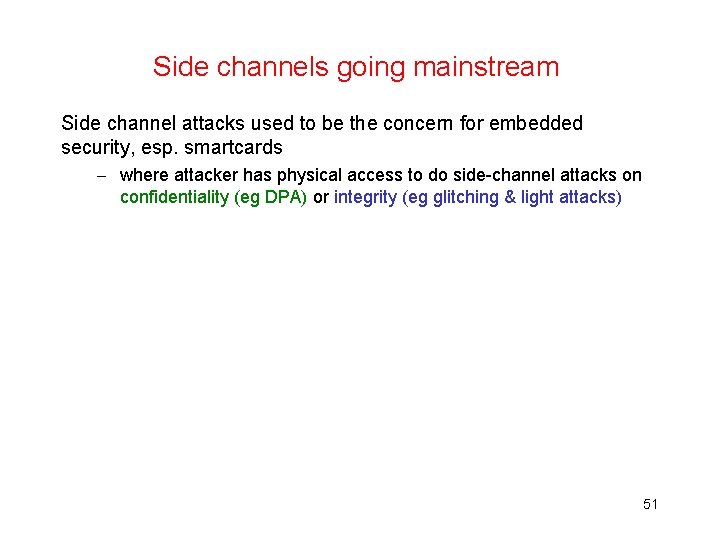 Side channels going mainstream

Side channel attacks used to be the concern for embedded security, esp. smartcards

– where attacker has physical access to do side-channel attacks on confidentiality (eg DPA) or integrity (eg glitching & light attacks)

51